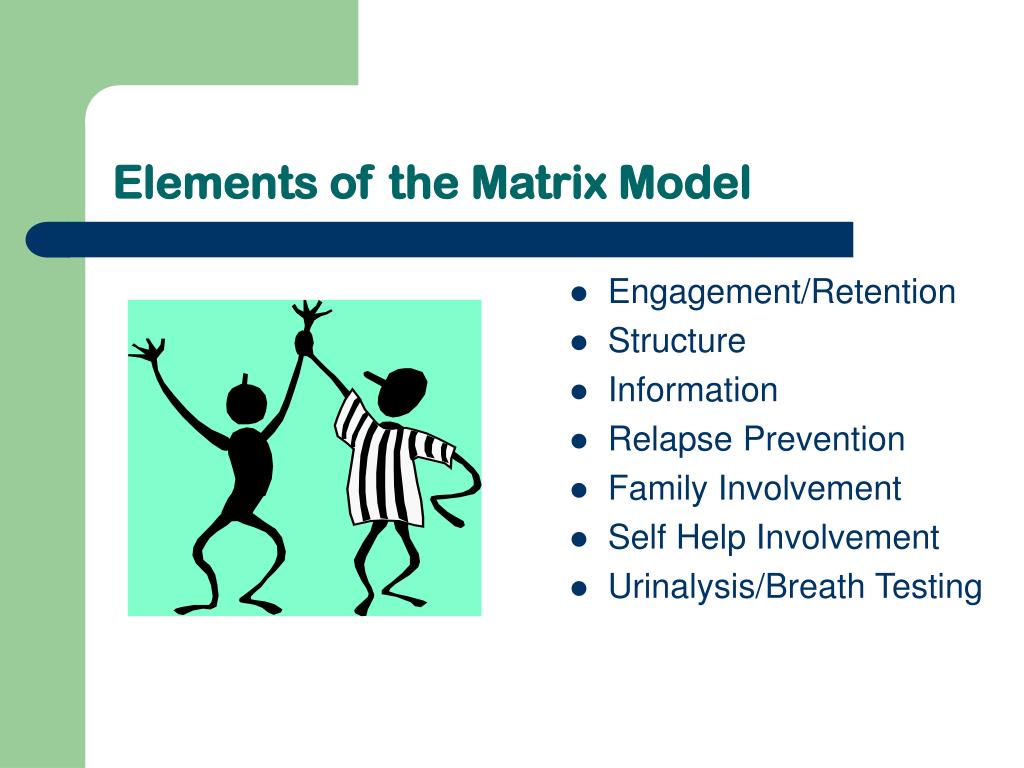 Elements of the Matrix Model

- Engagement/Retention
- Structure
- Information
- Relapse Prevention
- Family Involvement
- Self Help Involvement
- Urinalysis/Breath Testing